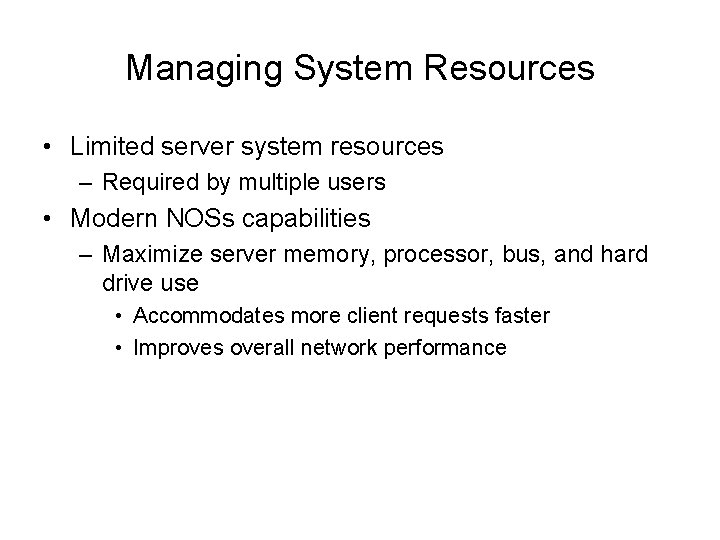 Managing System Resources

• Limited server system resources
  – Required by multiple users
• Modern NOSs capabilities
  – Maximize server memory, processor, bus, and hard drive use
    • Accommodates more client requests faster
    • Improves overall network performance